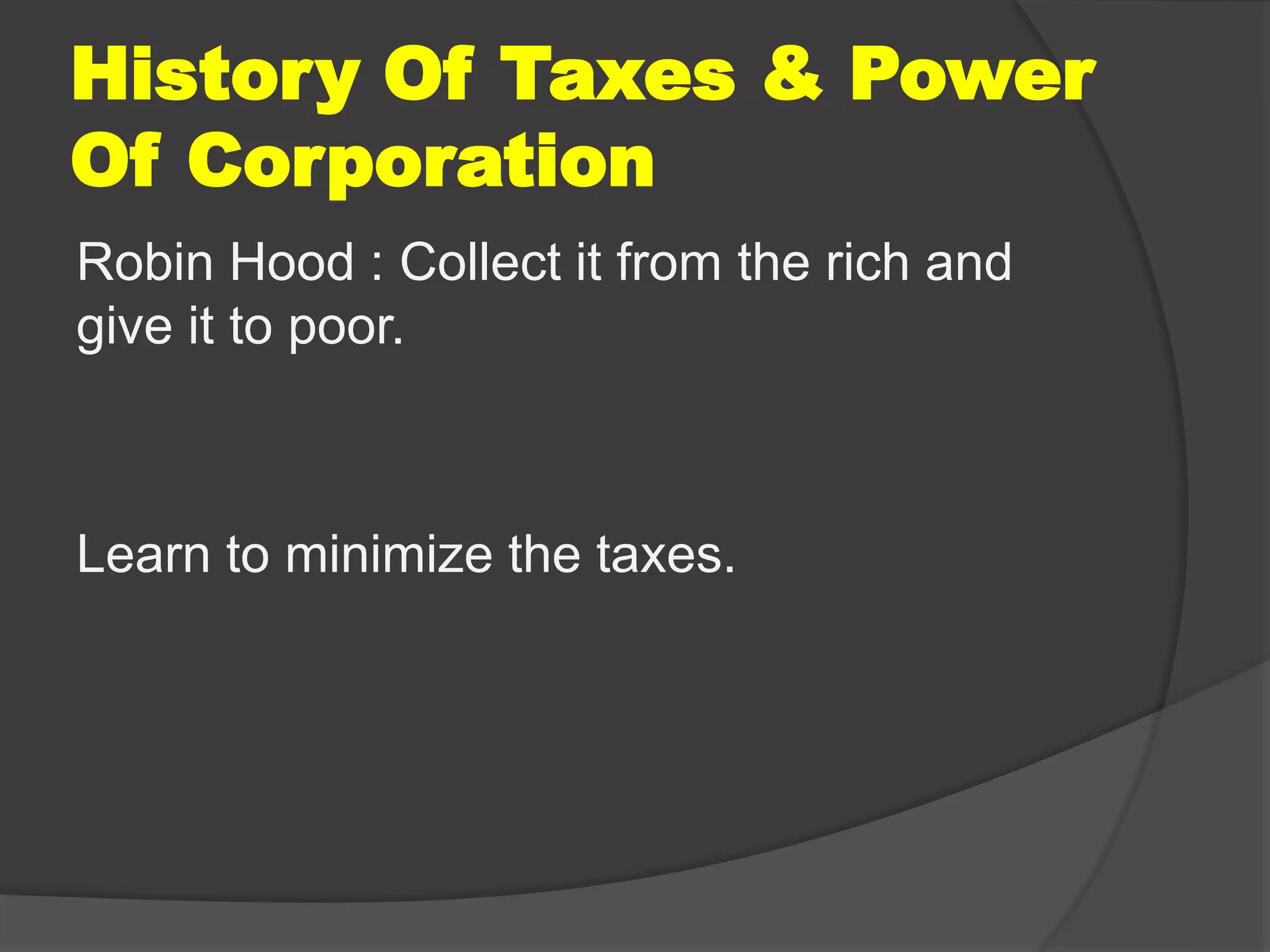 History Of Taxes & Power Of Corporation

Robin Hood : Collect it from the rich and give it to poor.

Learn to minimize the taxes.